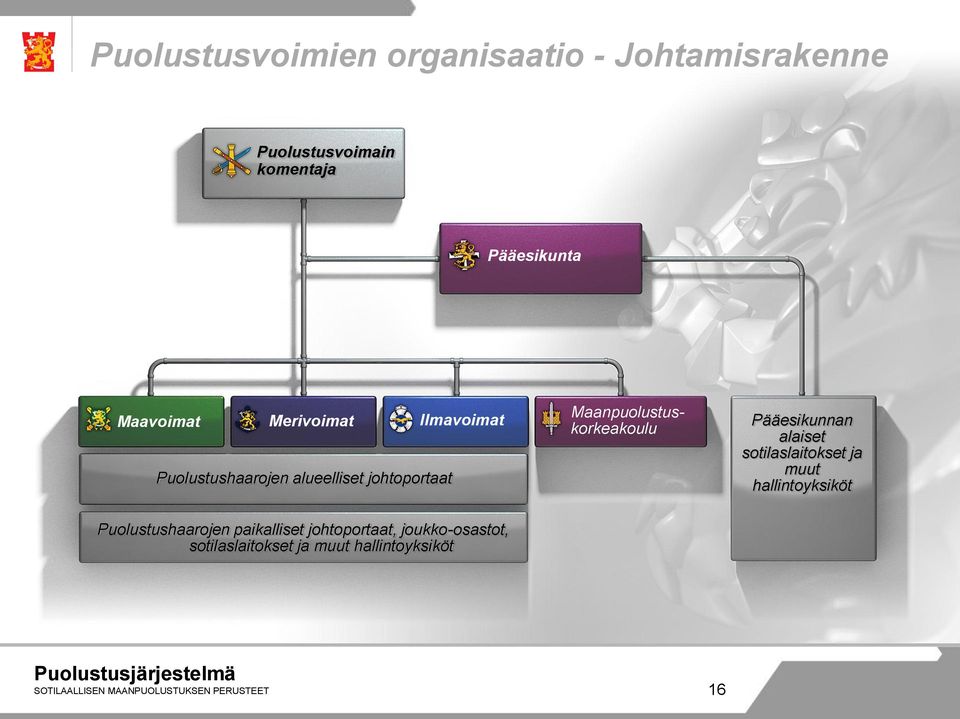 Puolustusvoimien organisaatio - Johtamisrakenne

Puolustusvoimain komentaja

Pääesikunta

Maavoimat

Merivoimat

Ilmavoimat

Maanpuolustuskorkeakoulu

Pääesikunnan alaiset sotilaslaitokset ja muut hallintoyksiköt

Puolustushaarojen alueelliset johtoportaat

Puolustushaarojen paikalliset johtoportaat, joukko-osastot, sotilaslaitokset ja muut hallintoyksiköt

Puolustusjärjestelmä
SOTILAALLISEN MAANPUOLUSTUKSEN PERUSTEET

16